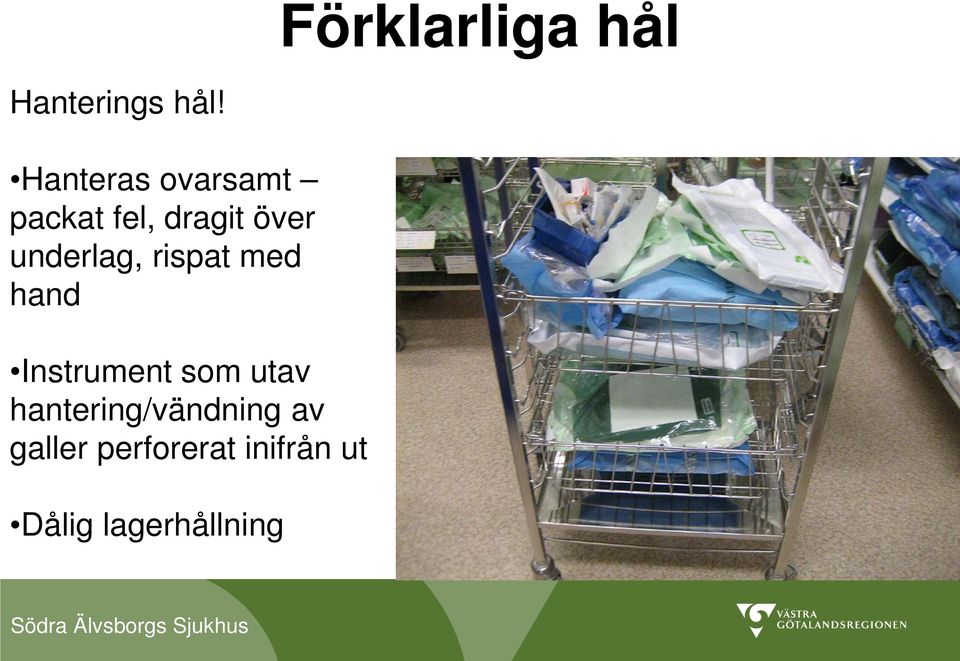 Förklarliga hål

Hanterings hål!

•Hanteras ovarsamt – packat fel, dragit över underlag, rispat med hand

•Instrument som utav hantering/vändning av galler perforerat inifrån ut

•Dålig lagerhållning

Södra Älvsborgs Sjukhus

VÄSTRA GÖTALANDSREGIONEN